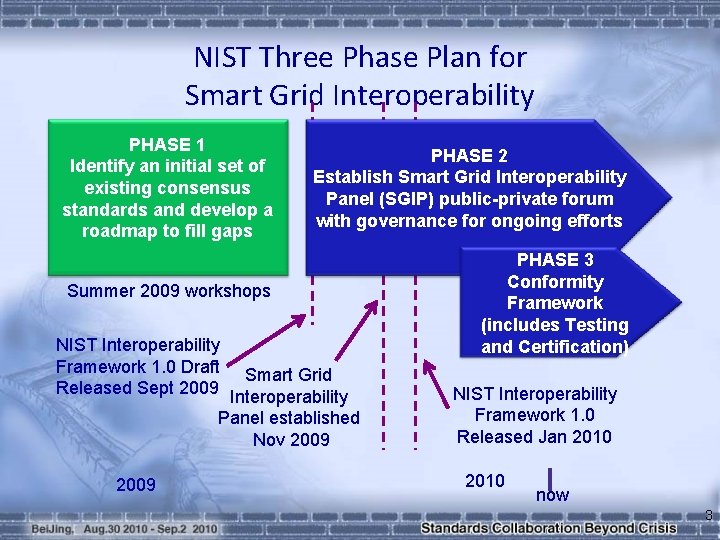 NIST Three Phase Plan for Smart Grid Interoperability

PHASE 1
Identify an initial set of existing consensus standards and develop a roadmap to fill gaps

PHASE 2
Establish Smart Grid Interoperability Panel (SGIP) public-private forum with governance for ongoing efforts

PHASE 3
Conformity Framework (includes Testing and Certification)

Summer 2009 workshops

NIST Interoperability Framework 1.0 Draft Released Sept 2009

Smart Grid Interoperability Panel established Nov 2009

NIST Interoperability Framework 1.0 Released Jan 2010

2009

2010

now

3

BeiJing, Aug.30 2010 - Sep.2 2010

Standards Collaboration Beyond Crisis